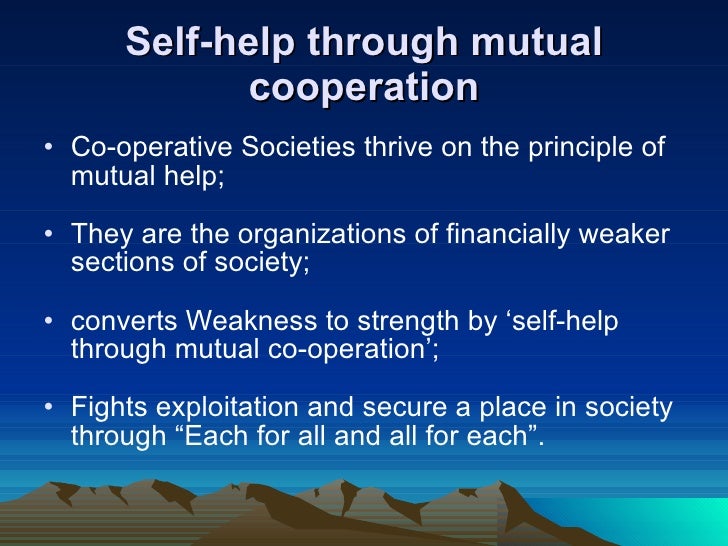 Self-help through mutual cooperation

• Co-operative Societies thrive on the principle of mutual help;

• They are the organizations of financially weaker sections of society;

• converts Weakness to strength by ‘self-help through mutual co-operation’;

• Fights exploitation and secure a place in society through “Each for all and all for each”.